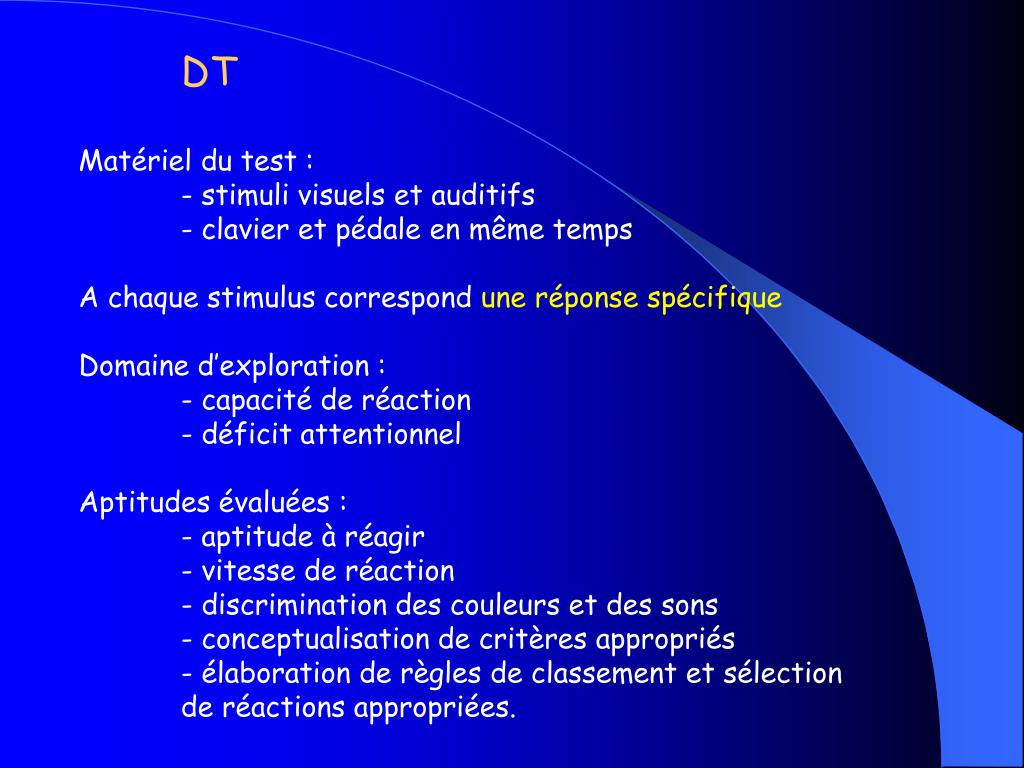 DT

Matériel du test :
- stimuli visuels et auditifs
- clavier et pédale en même temps

A chaque stimulus correspond une réponse spécifique

Domaine d’exploration :
- capacité de réaction
- déficit attentionnel

Aptitudes évaluées :
- aptitude à réagir
- vitesse de réaction
- discrimination des couleurs et des sons
- conceptualisation de critères appropriés
- élaboration de règles de classement et sélection de réactions appropriées.